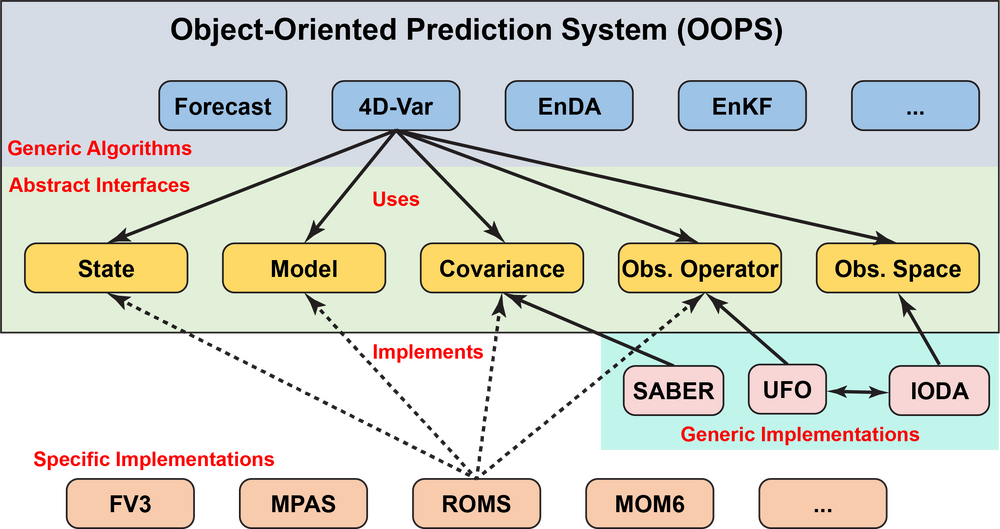 Object-Oriented Prediction System (OOPS)

Forecast
4D-Var
EnDA
EnKF
...

Generic Algorithms

Abstract Interfaces

Uses

State
Model
Covariance
Obs. Operator
Obs. Space

Implements

SABER
UFO
IODA

Generic Implementations

Specific Implementations

FV3
MPAS
ROMS
MOM6
...